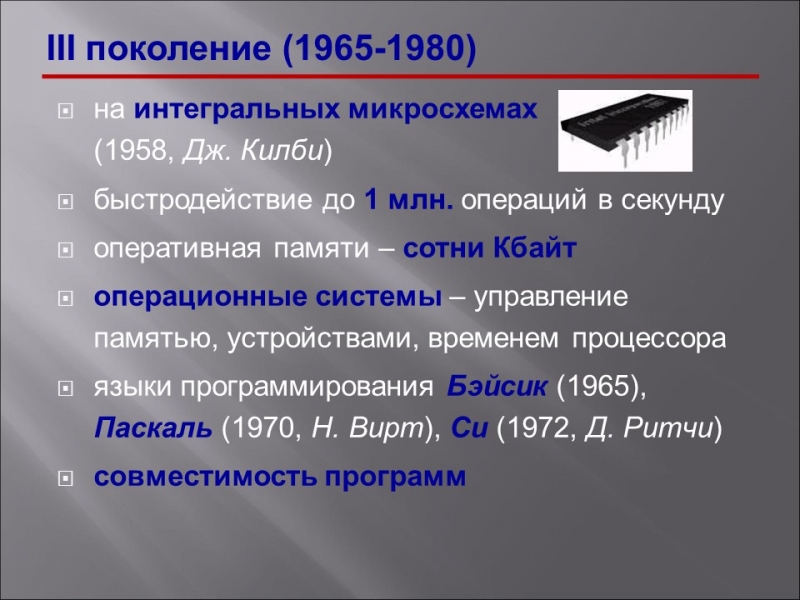 III поколение (1965-1980)

на интегральных микросхемах (1958, Дж. Килби)

быстродействие до 1 млн. операций в секунду

оперативная памяти – сотни Кбайт

операционные системы – управление памятью, устройствами, временем процессора

языки программирования Бэйсик (1965), Паскаль (1970, Н. Вирт), Си (1972, Д. Ритчи)

совместимость программ